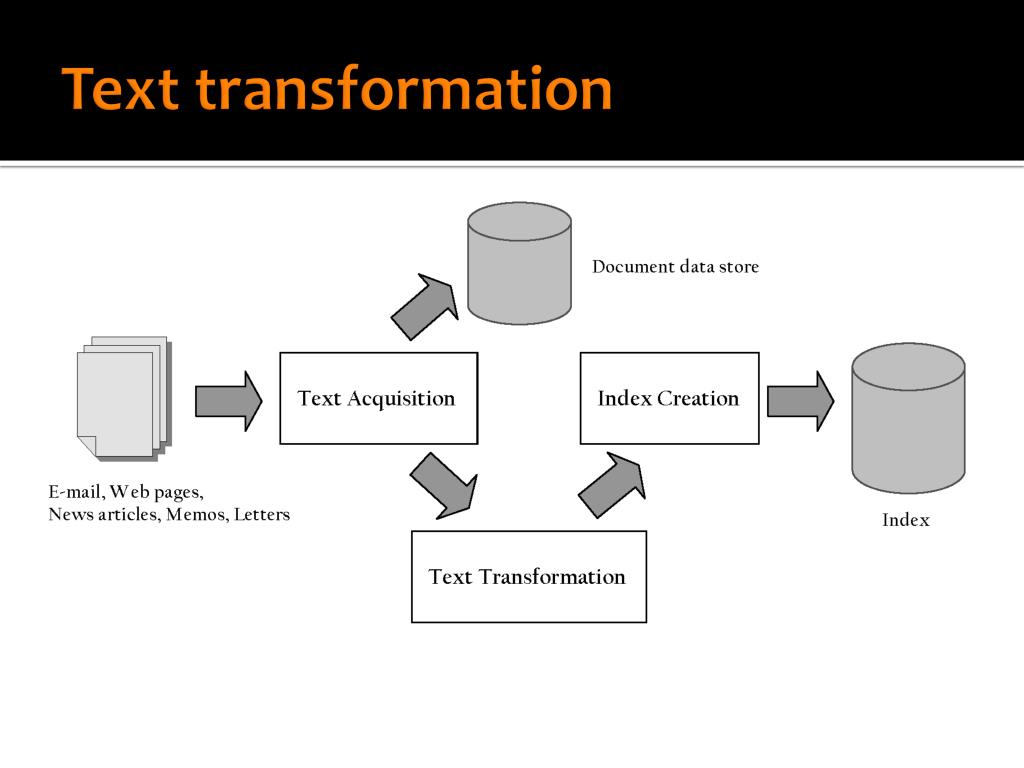 Text transformation

Document data store

Text Acquisition

Index Creation

E-mail, Web pages,
News articles, Memos, Letters

Index

Text Transformation